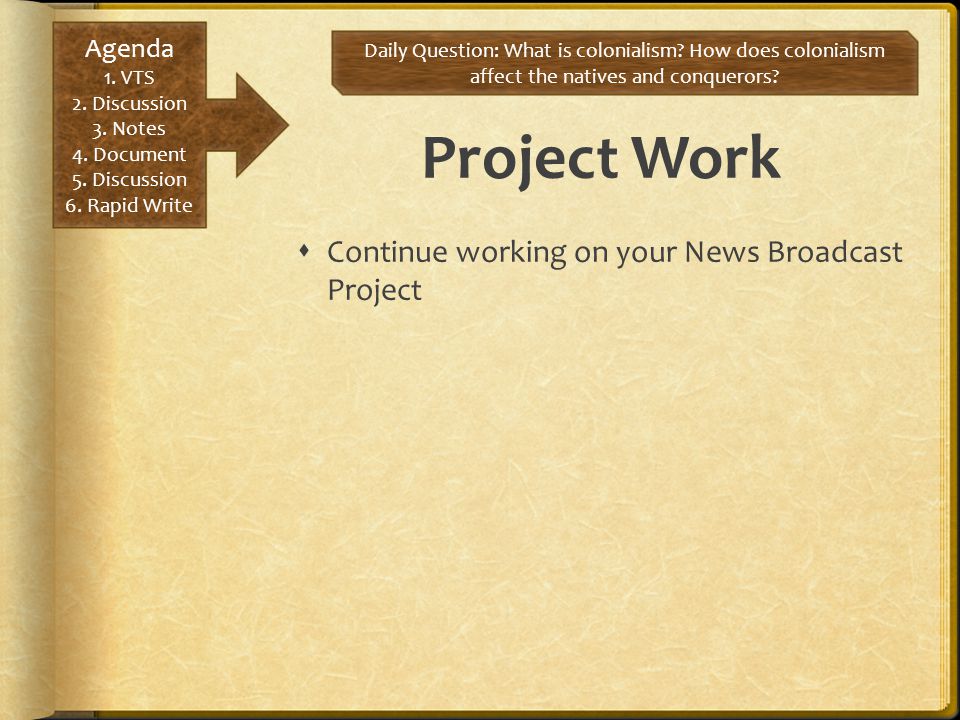 Agenda
1. VTS
2. Discussion
3. Notes
4. Document
5. Discussion
6. Rapid Write

Daily Question: What is colonialism? How does colonialism affect the natives and conquerors?

Project Work

Continue working on your News Broadcast Project